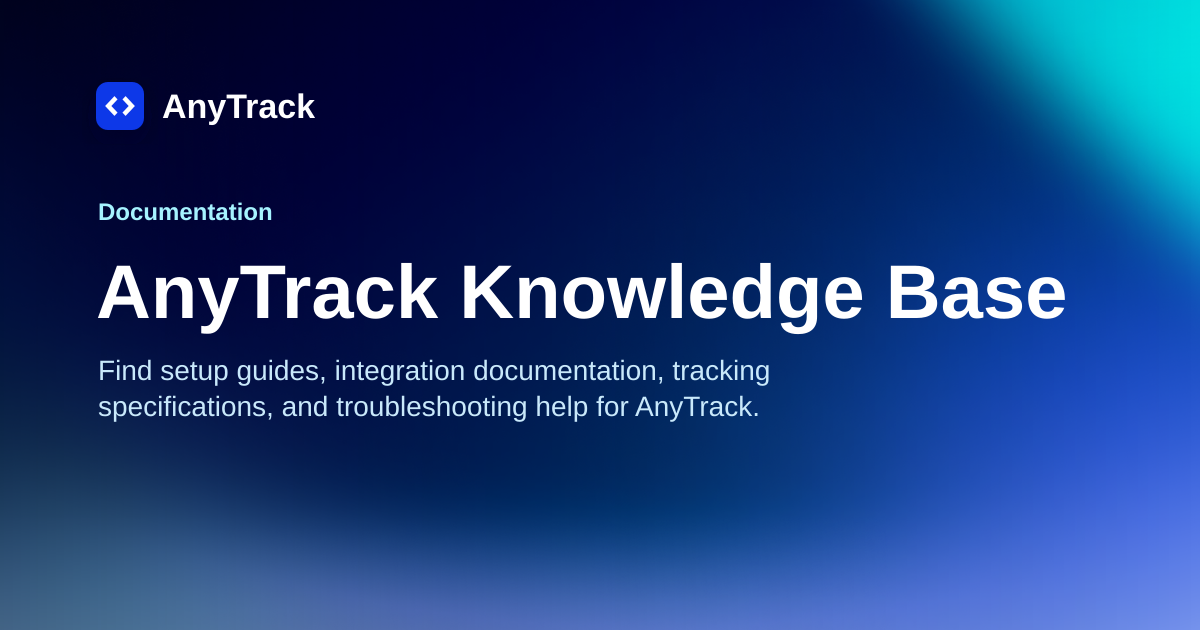 AnyTrack

Documentation

AnyTrack Knowledge Base

Find setup guides, integration documentation, tracking specifications, and troubleshooting help for AnyTrack.